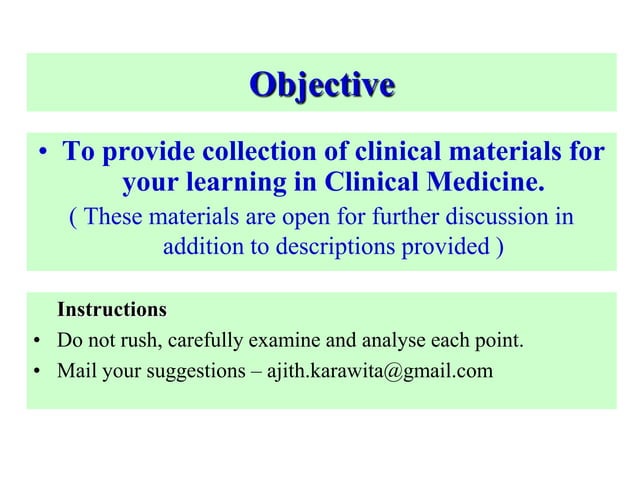 Objective

• To provide collection of clinical materials for your learning in Clinical Medicine.

( These materials are open for further discussion in addition to descriptions provided )

Instructions

• Do not rush, carefully examine and analyse each point.

• Mail your suggestions – ajith.karawita@gmail.com